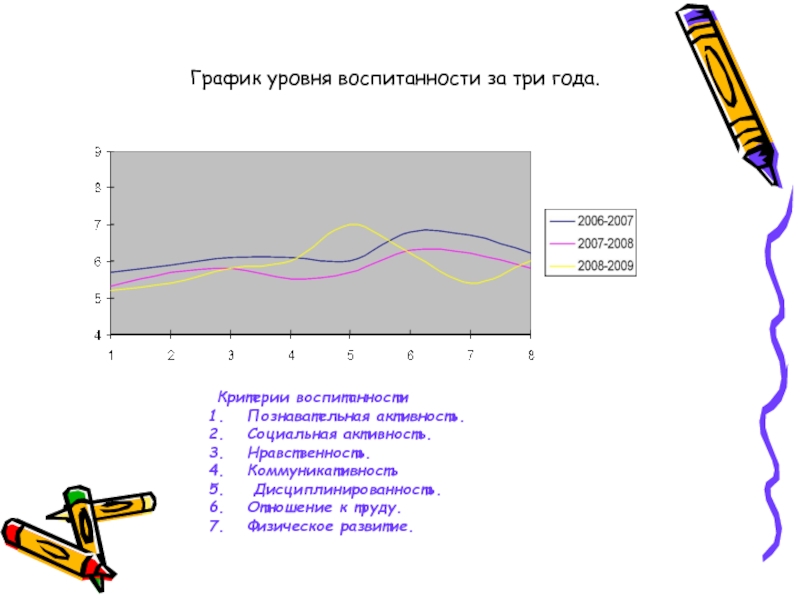 График уровня воспитанности за три года.

9
8
7
6
5
4
1 2 3 4 5 6 7 8

2006-2007
2007-2008
2008-2009

Критерии воспитанности
1. Познавательная активность.
2. Социальная активность.
3. Нравственность.
4. Коммуникативность
5. Дисциплинированность.
6. Отношение к труду.
7. Физическое развитие.